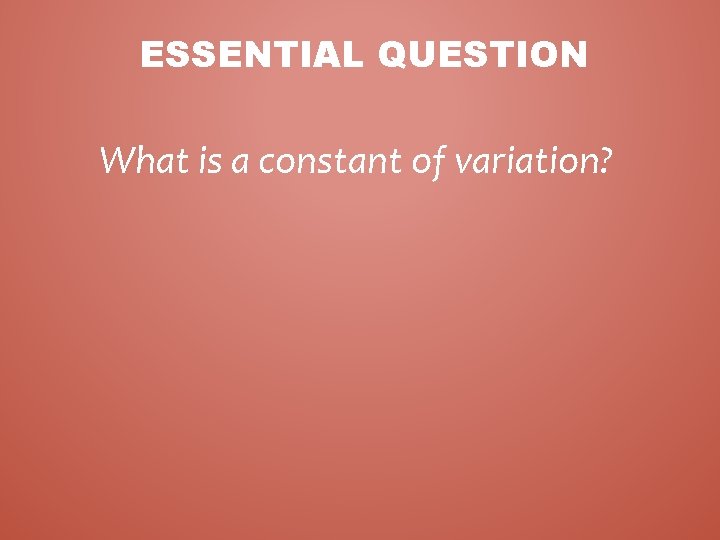 ESSENTIAL QUESTION

What is a constant of variation?